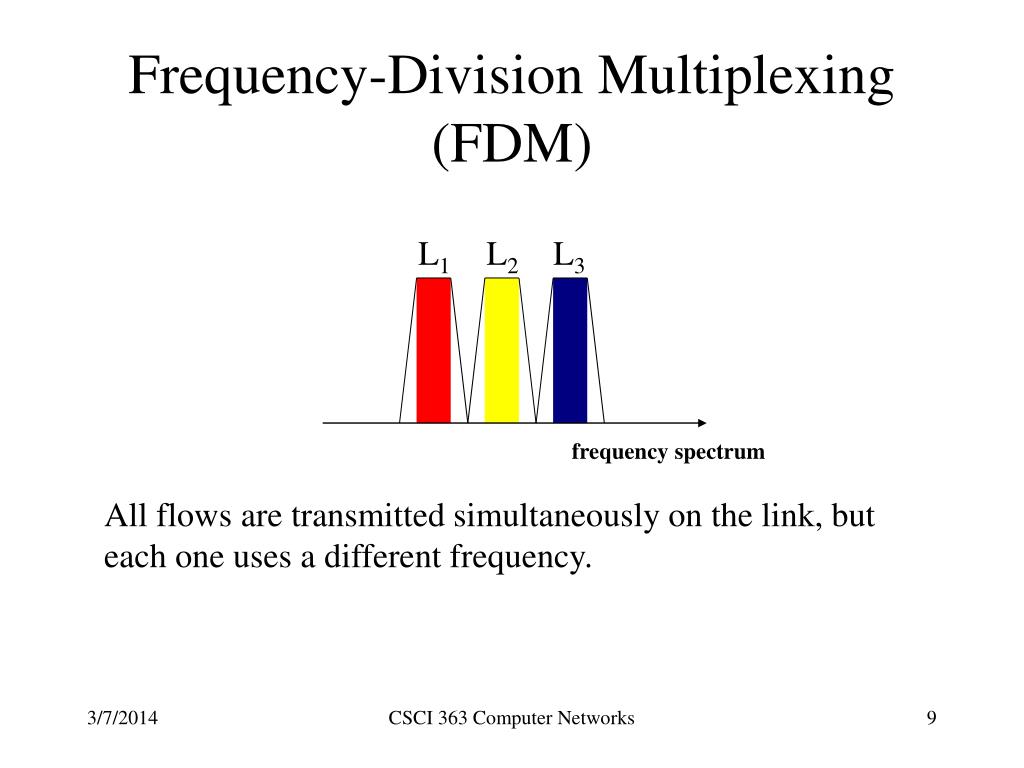 Frequency-Division Multiplexing (FDM)

$L_1$ $L_2$ $L_3$

frequency spectrum

All flows are transmitted simultaneously on the link, but each one uses a different frequency.

3/7/2014

CSCI 363 Computer Networks

9